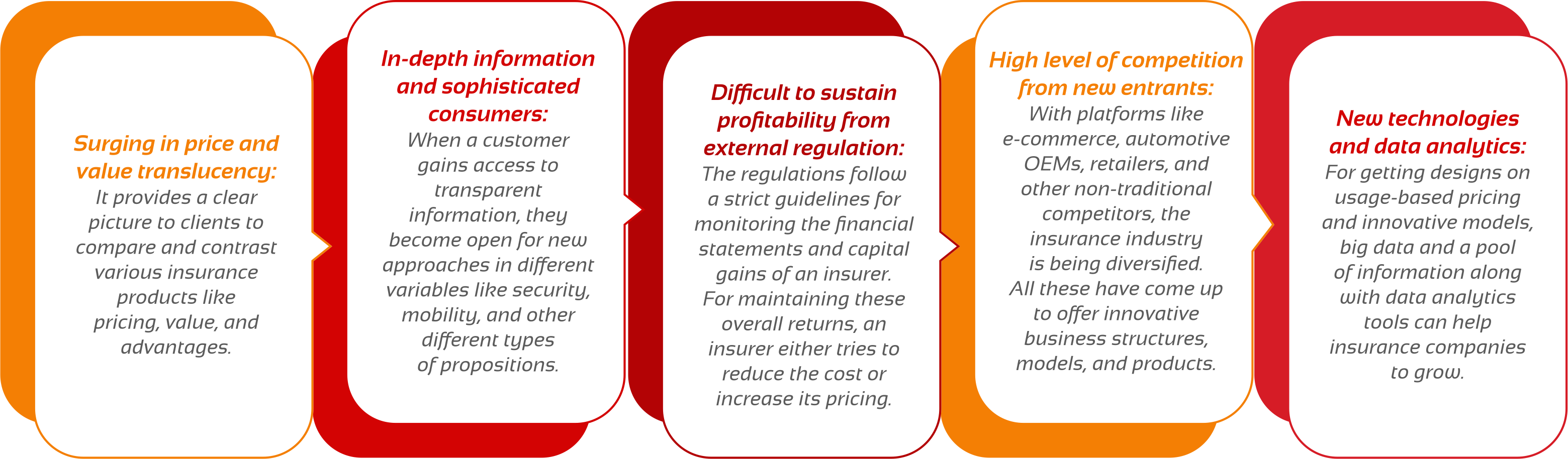 Surging in price and value translucency:
It provides a clear picture to clients to compare and contrast various insurance products like pricing, value, and advantages.

In-depth information and sophisticated consumers:
When a customer gains access to transparent information, they become open for new approaches in different variables like security, mobility, and other different types of propositions.

Difficult to sustain profitability from external regulation:
The regulations follow a strict guidelines for monitoring the financial statements and capital gains of an insurer. For maintaining these overall returns, an insurer either tries to reduce the cost or increase its pricing.

High level of competition from new entrants:
With platforms like e-commerce, automotive OEMs, retailers, and other non-traditional competitors, the insurance industry is being diversified. All these have come up to offer innovative business structures, models, and products.

New technologies and data analytics:
For getting designs on usage-based pricing and innovative models, big data and a pool of information along with data analytics tools can help insurance companies to grow.